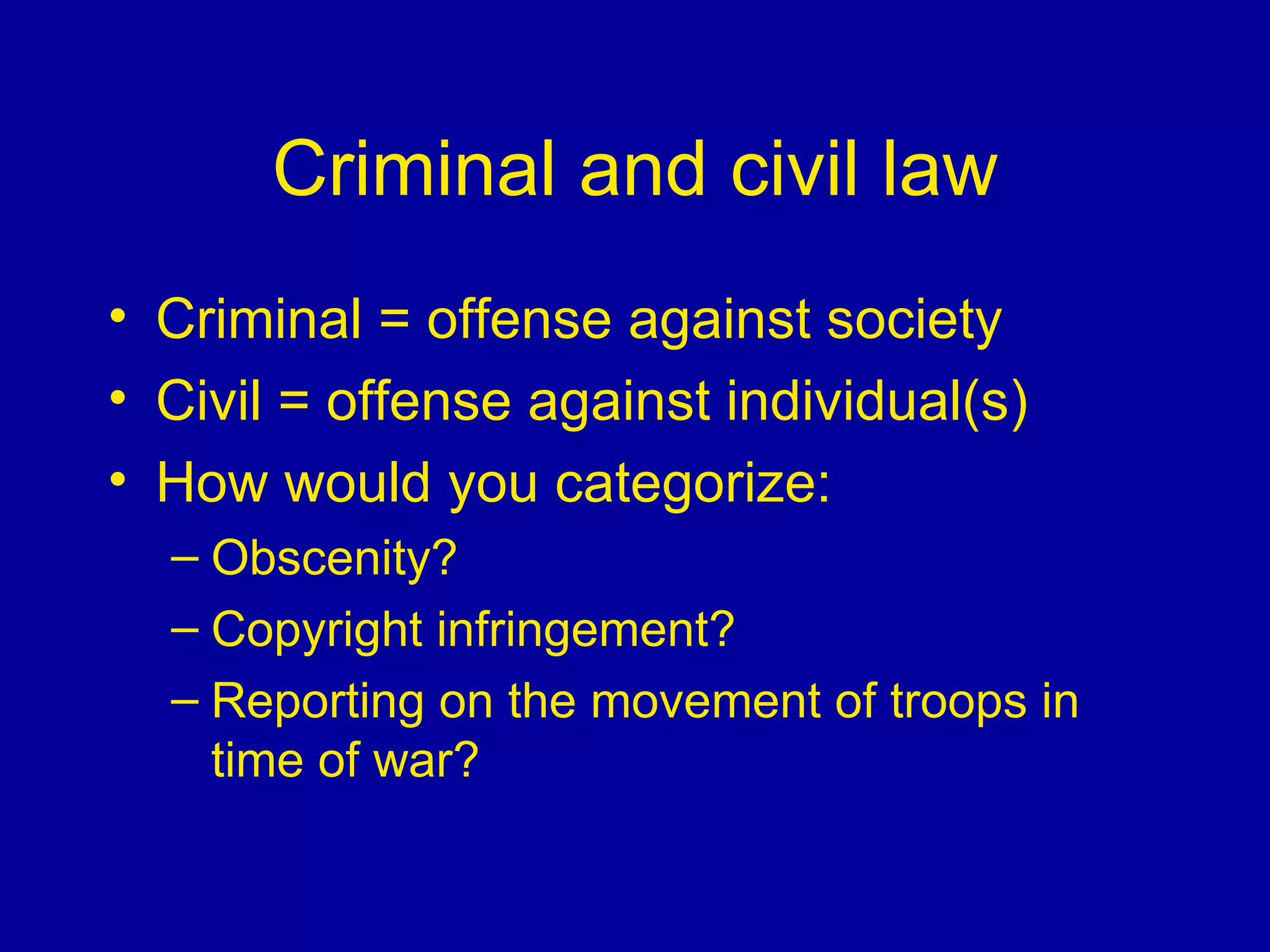 Criminal and civil law

• Criminal = offense against society
• Civil = offense against individual(s)
• How would you categorize:
– Obscenity?
– Copyright infringement?
– Reporting on the movement of troops in time of war?